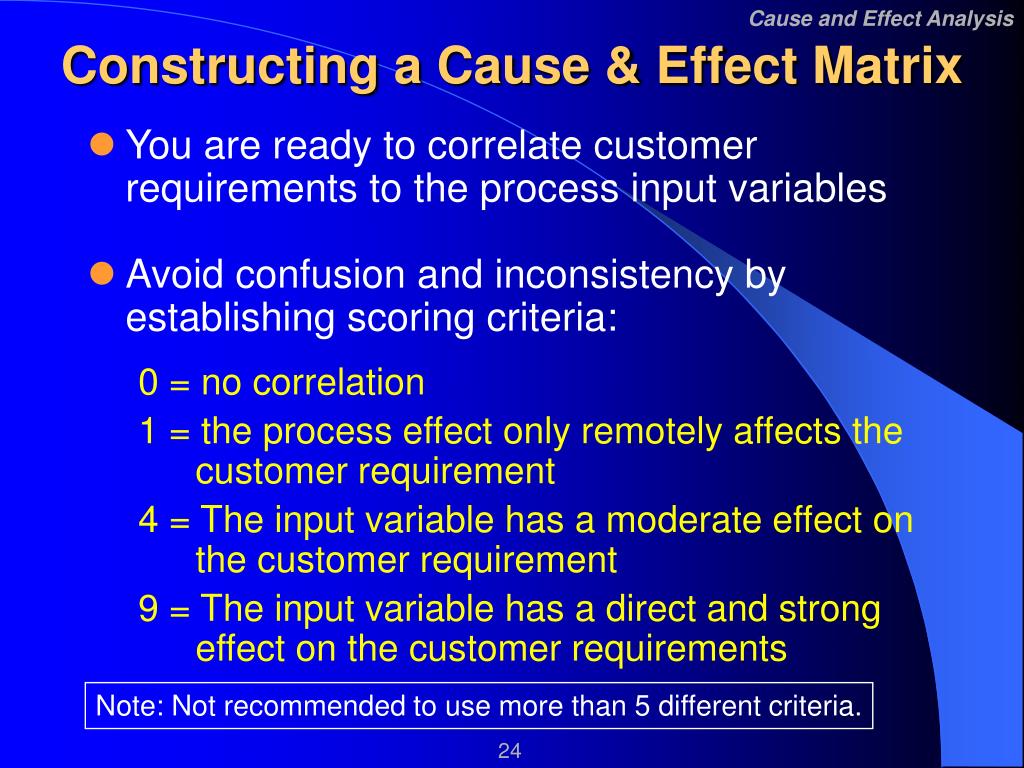 Cause and Effect Analysis

Constructing a Cause & Effect Matrix

You are ready to correlate customer requirements to the process input variables

Avoid confusion and inconsistency by establishing scoring criteria:

0 = no correlation
1 = the process effect only remotely affects the customer requirement
4 = The input variable has a moderate effect on the customer requirement
9 = The input variable has a direct and strong effect on the customer requirements

Note: Not recommended to use more than 5 different criteria.

24